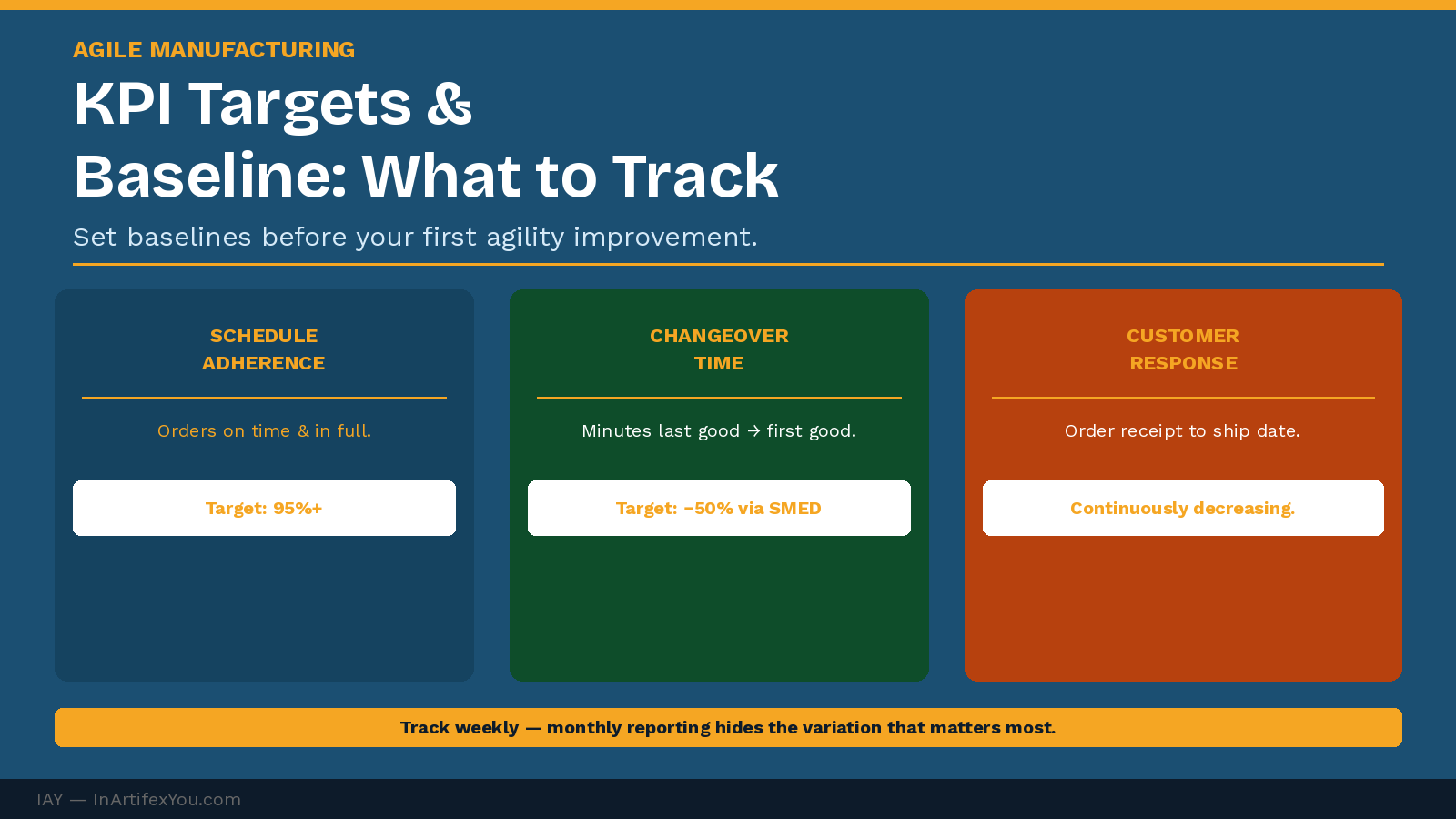 AGILE MANUFACTURING

KPI Targets & Baseline: What to Track

Set baselines before your first agility improvement.

SCHEDULE ADHERENCE

Orders on time & in full.

Target: 95%+

CHANGEOVER TIME

Minutes last good → first good.

Target: −50% via SMED

CUSTOMER RESPONSE

Order receipt to ship date.

Continuously decreasing.

Track weekly — monthly reporting hides the variation that matters most.

IAY — InArtifexYou.com